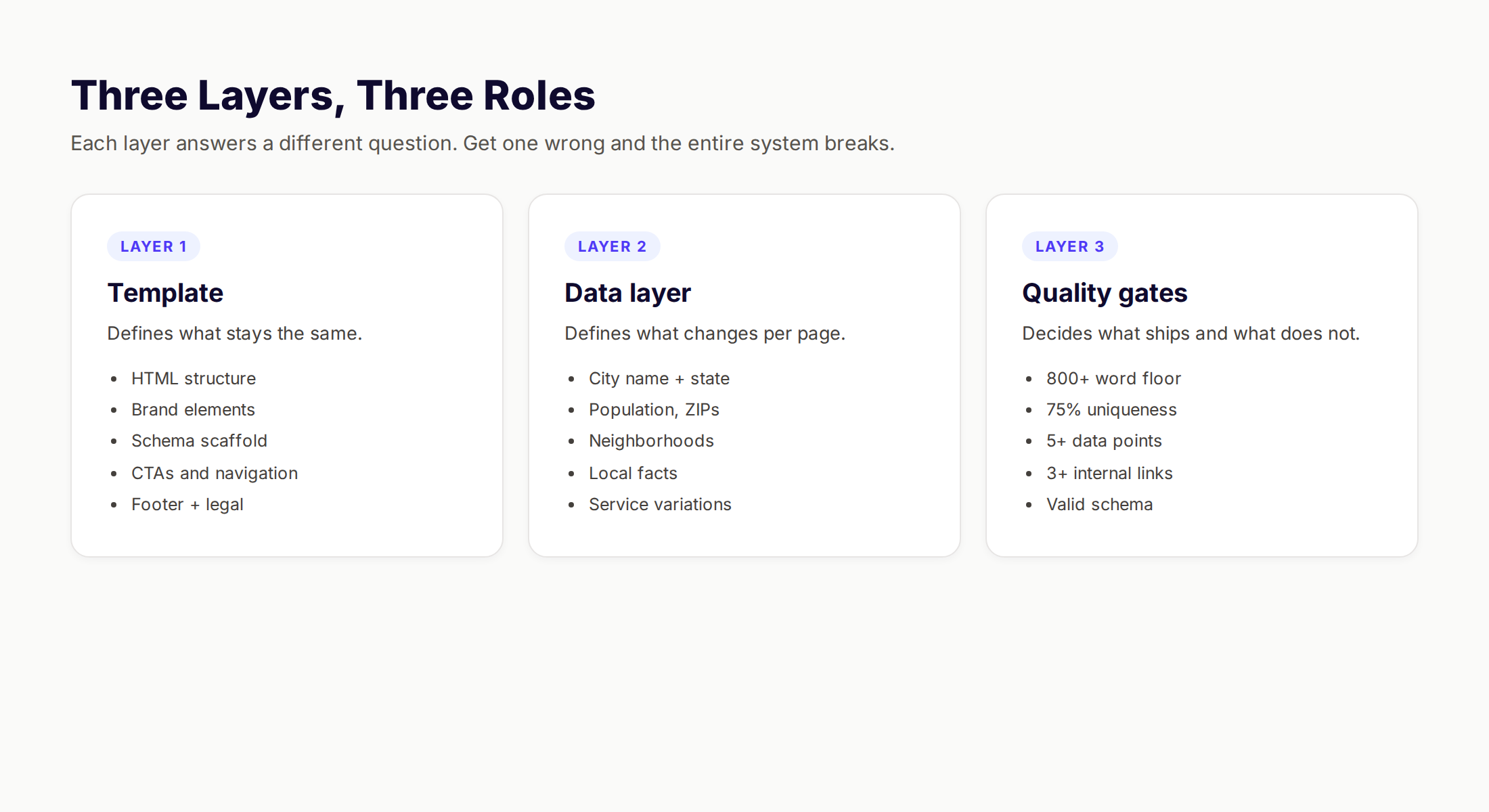 Three Layers, Three Roles

Each layer answers a different question. Get one wrong and the entire system breaks.

LAYER 1

Template

Defines what stays the same.

- HTML structure
- Brand elements
- Schema scaffold
- CTAs and navigation
- Footer + legal

LAYER 2

Data layer

Defines what changes per page.

- City name + state
- Population, ZIPs
- Neighborhoods
- Local facts
- Service variations

LAYER 3

Quality gates

Decides what ships and what does not.

- 800+ word floor
- 75% uniqueness
- 5+ data points
- 3+ internal links
- Valid schema